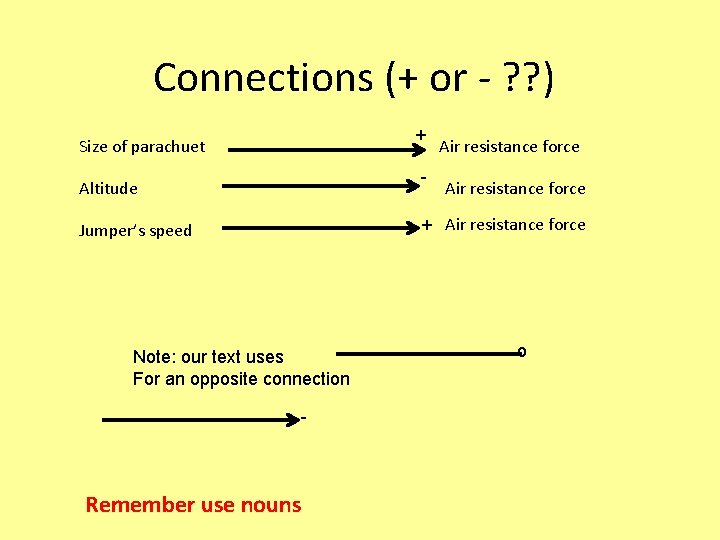 Connections (+ or - ??)

Size of parachuet + Air resistance force

Altitude - Air resistance force

Jumper's speed + Air resistance force

Note: our text uses o
For an opposite connection

-

Remember use nouns